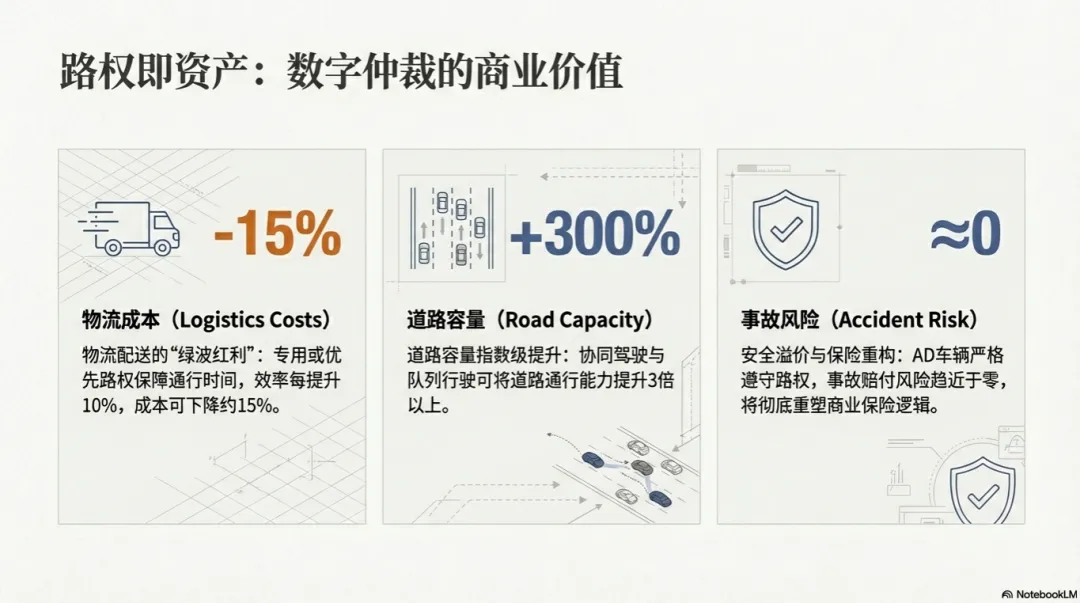 路权即资产：数字仲裁的商业价值

-15%

物流成本（Logistics Costs）

物流配送的“绿波红利”：专用或优先路权保障通行时间，效率每提升10%，成本可下降约15%。

+300%

道路容量（Road Capacity）

道路容量指数级提升：协同驾驶与队列行驶可将道路通行能力提升3倍以上。

≈0

事故风险（Accident Risk）

安全溢价与保险重构：AD车辆严格遵守路权，事故赔付风险趋近于零，将彻底重塑商业保险逻辑。

NotebookLM